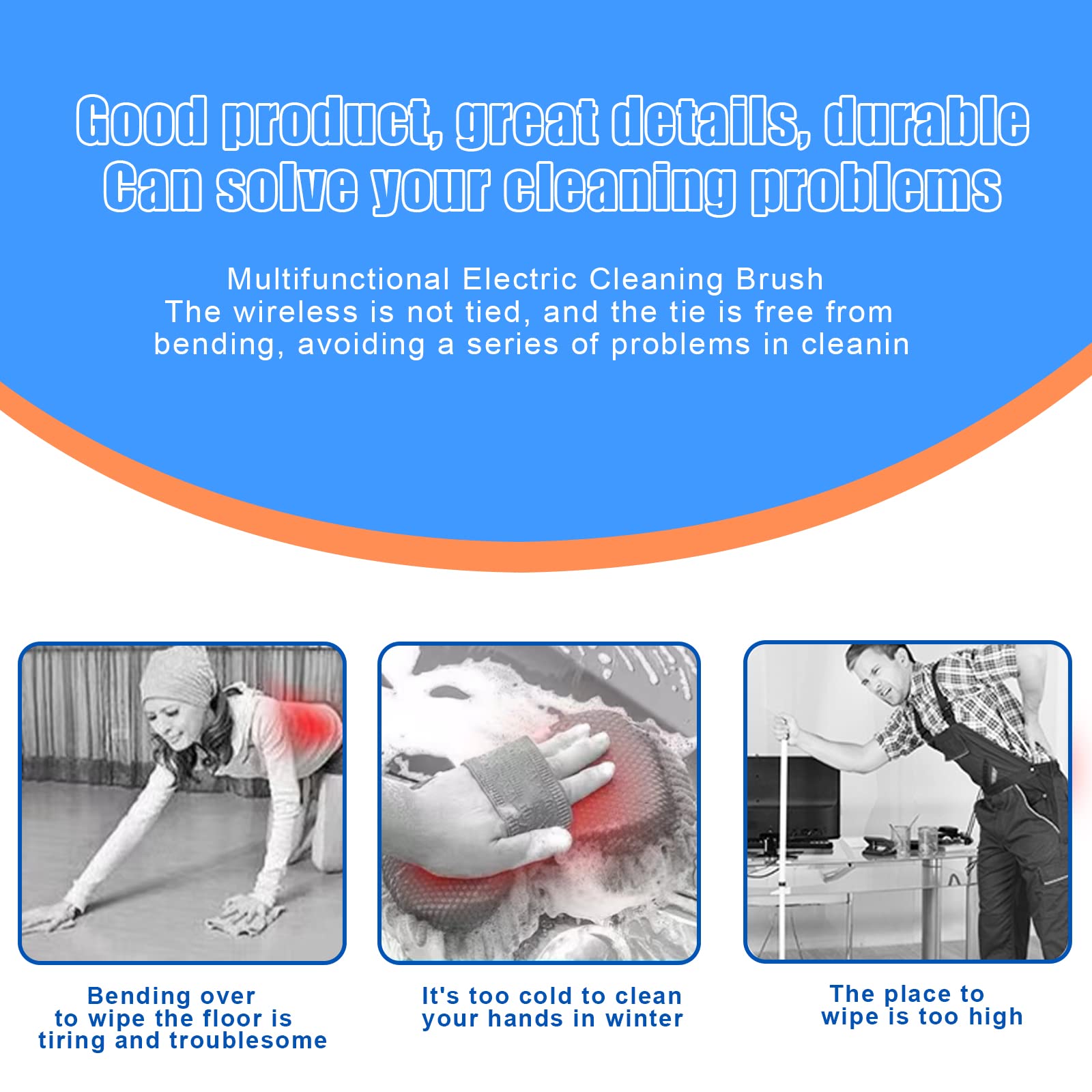 Good product, great details, durable
Can solve your cleaning problems

Multifunctional Electric Cleaning Brush
The wireless is not tied, and the tie is free from bending, avoiding a series of problems in cleanin

Bending over to wipe the floor is tiring and troublesome

It's too cold to clean your hands in winter

The place to wipe is too high